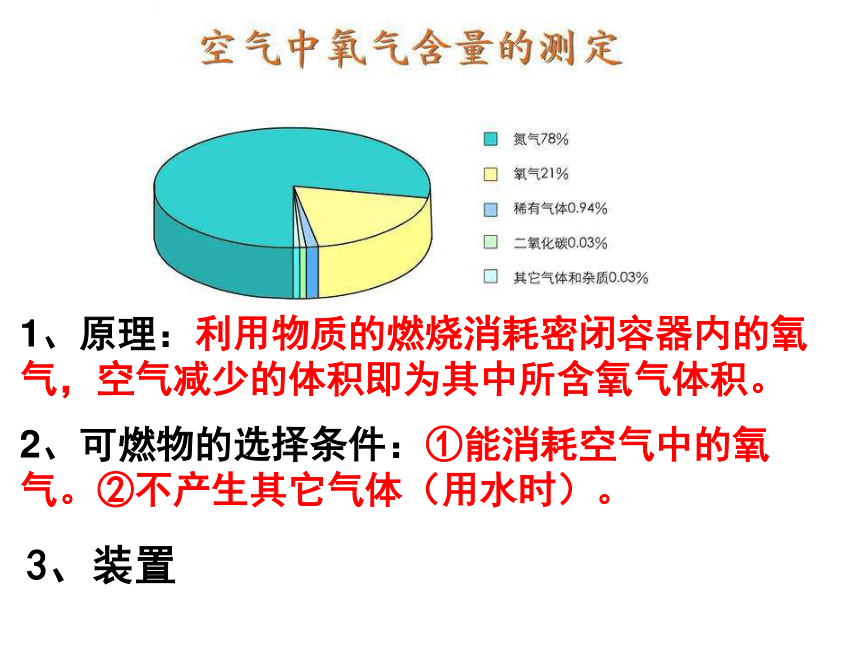 空气中氧气含量的测定

氮气78%
氧气21%
稀有气体0.94%
二氧化碳0.03%
其它气体和杂质0.03%

1、原理：利用物质的燃烧消耗密闭容器内的氧气，空气减少的体积即为其中所含氧气体积。

2、可燃物的选择条件：①能消耗空气中的氧气。②不产生其它气体（用水时）。

3、装置